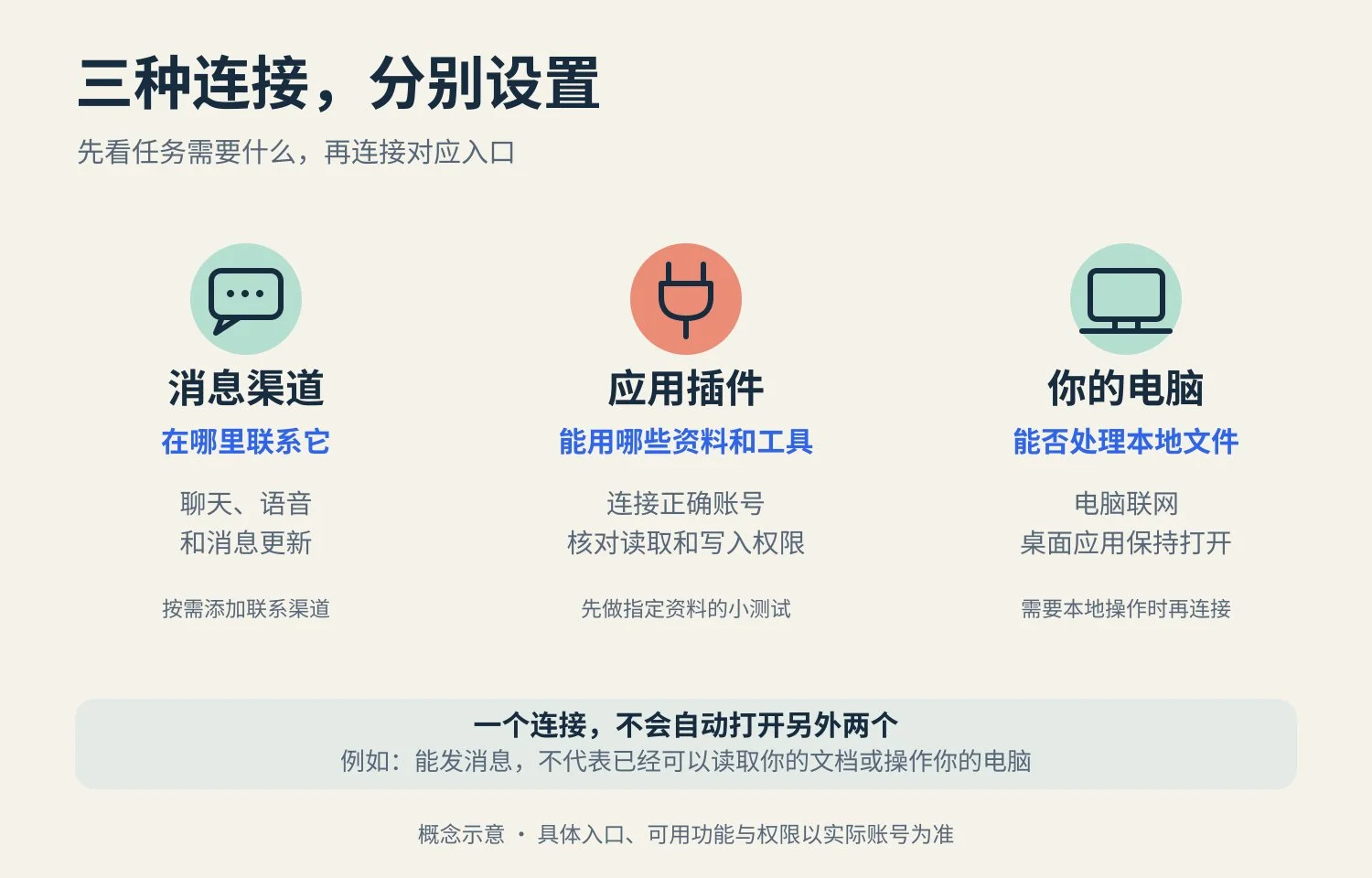 三种连接，分别设置

先看任务需要什么，再连接对应入口

消息渠道

在哪里联系它

聊天、语音
和消息更新

按需添加联系渠道

应用插件

能用哪些资料和工具

连接正确账号
核对读取和写入权限

先做指定资料的小测试

你的电脑

能否处理本地文件

电脑联网
桌面应用保持打开

需要本地操作时再连接

一个连接，不会自动打开另外两个

例如：能发消息，不代表已经可以读取你的文档或操作你的电脑

概念示意 · 具体入口、可用功能与权限以实际账号为准